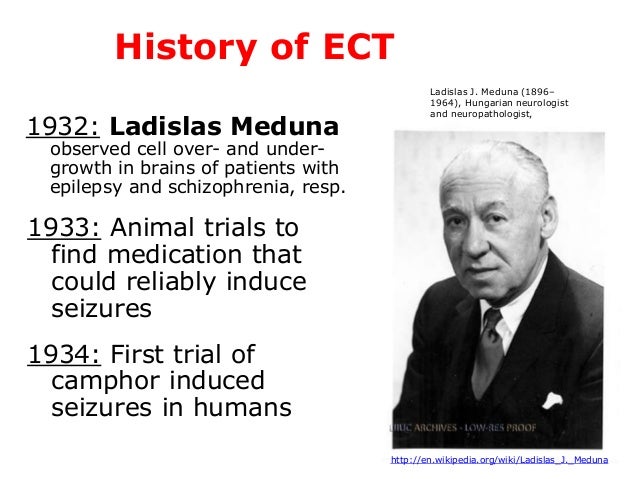 History of ECT

1932: Ladislas Meduna observed cell over- and under-growth in brains of patients with epilepsy and schizophrenia, resp.

1933: Animal trials to find medication that could reliably induce seizures

1934: First trial of camphor induced seizures in humans

Ladislas J. Meduna (1896–1964), Hungarian neurologist and neuropathologist,

UIUC ARCHIVES - LOW-RES PROOF

http://en.wikipedia.org/wiki/Ladislas_J._Meduna